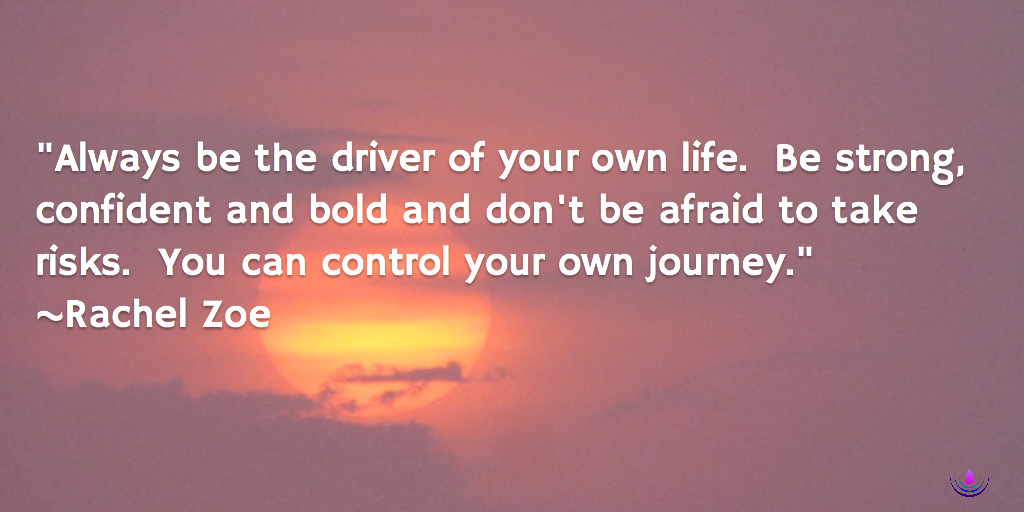 "Always be the driver of your own life. Be strong, confident and bold and don't be afraid to take risks. You can control your own journey."
~Rachel Zoe